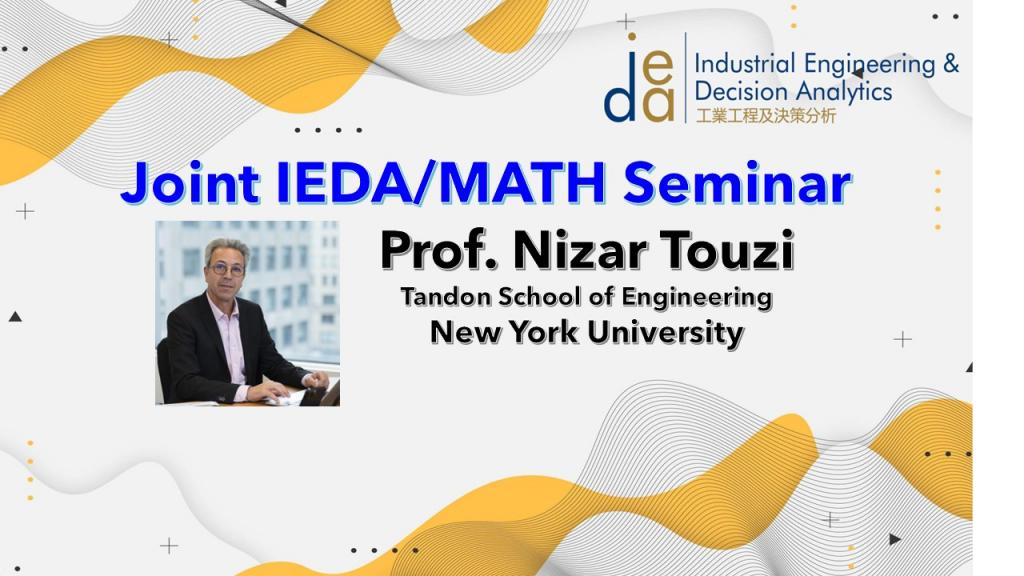 ieda
Industrial Engineering & Decision Analytics
工業工程及決策分析

Joint IEDA/MATH Seminar

Prof. Nizar Touzi

Tandon School of Engineering
New York University